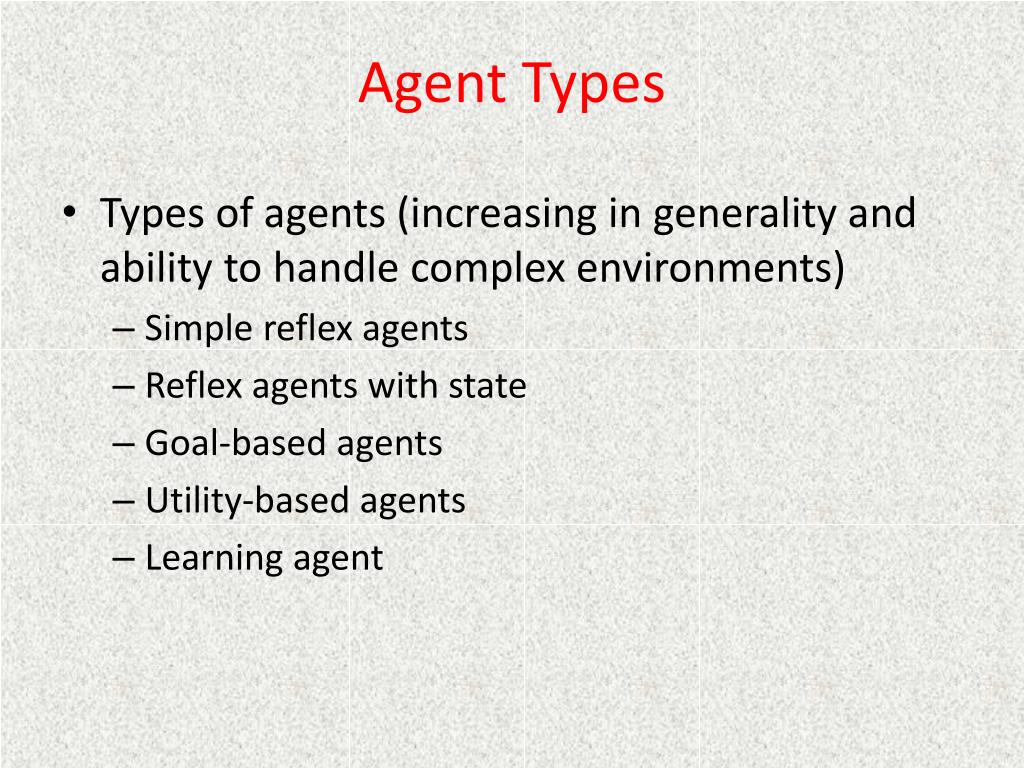 Agent Types

• Types of agents (increasing in generality and ability to handle complex environments)
– Simple reflex agents
– Reflex agents with state
– Goal-based agents
– Utility-based agents
– Learning agent